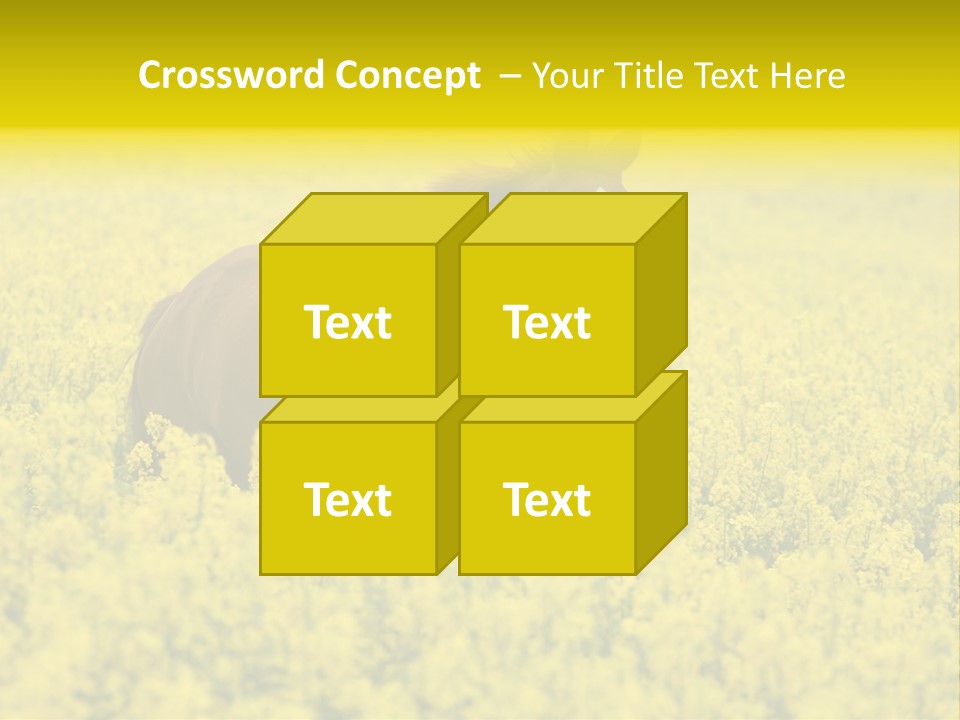 Crossword Concept – Your Title Text Here

Text

Text

Text

Text